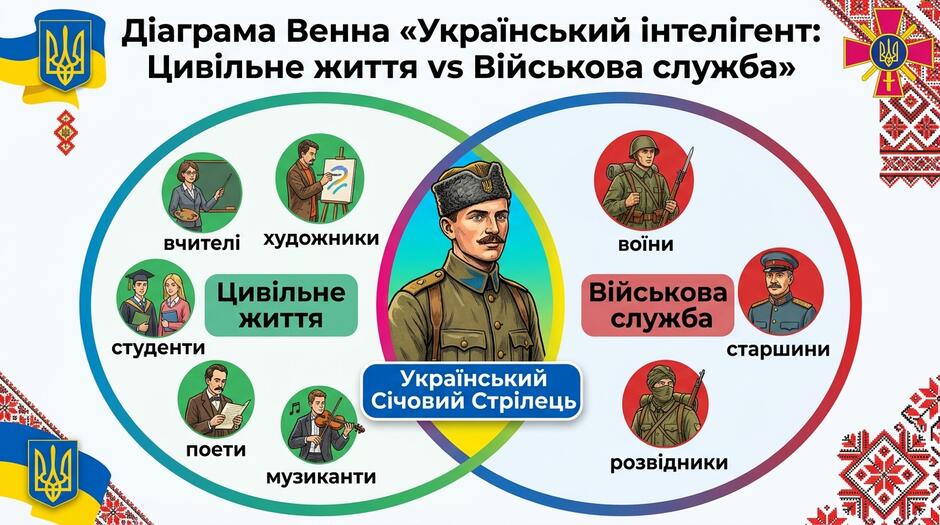 Діаграма Венна «Український інтелігент: Цивільне життя vs Військова служба»

вчителі

художники

студенти

Цивільне життя

поети

музиканти

Український Січовий Стрілець

воїни

Військова служба

старшини

розвідники